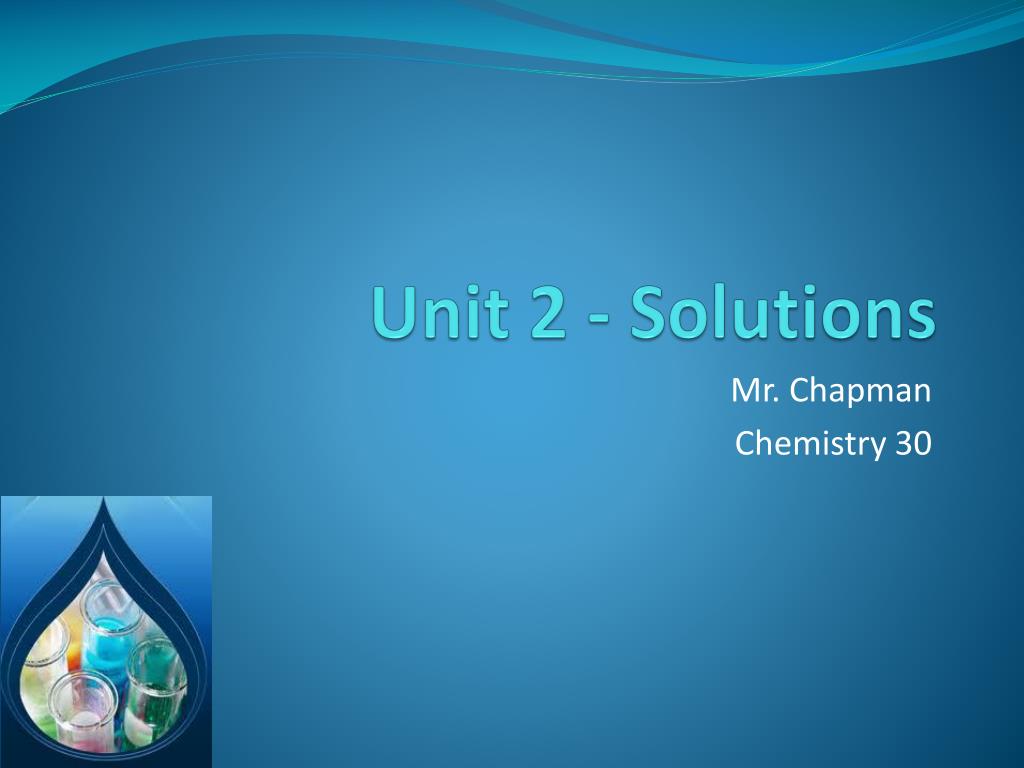 Unit 2 - Solutions

Mr. Chapman
Chemistry 30